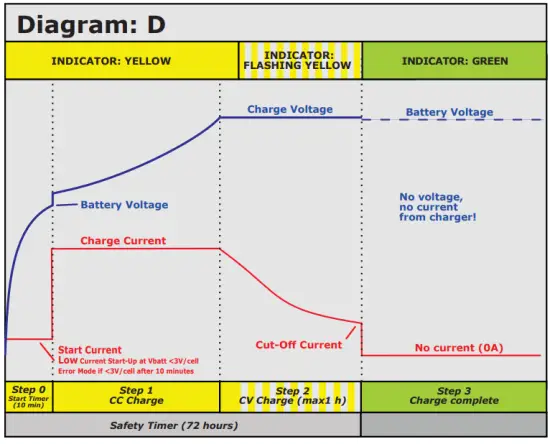 Diagram: D

INDICATOR: YELLOW

INDICATOR: FLASHING YELLOW

INDICATOR: GREEN

Charge Voltage

Battery Voltage

Battery Voltage

No voltage, no current from charger!

Charge Current

Start Current
Low Current Start-Up at Vbatt <3V/cell
Error Mode if <3V/cell after 10 minutes

Cut-Off Current

No current (0A)

Step 0
Start Timer (10 min)

Step 1
CC Charge

Step 2
CV Charge (max1 h)

Step 3
Charge complete

Safety Timer (72 hours)